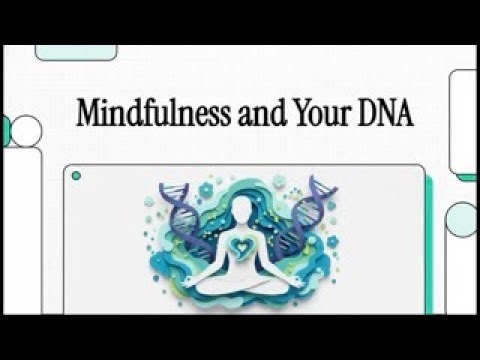 Mindfulness and Your DNA